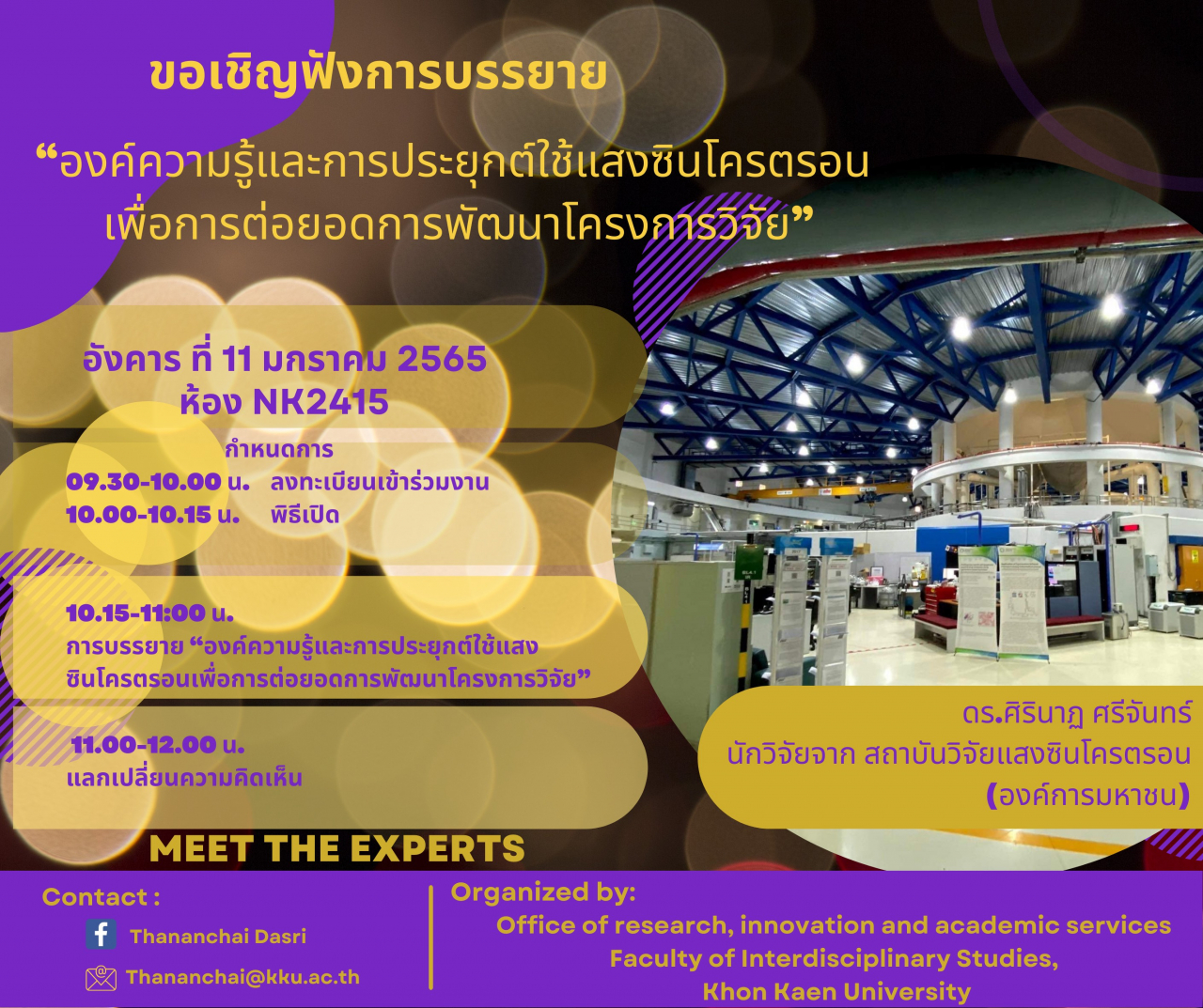 ขอเชิญฟังการบรรยาย

“องค์ความรู้และการประยุกต์ใช้แสงซินโครตรอน เพื่อการต่อยอดการพัฒนาโครงการวิจัย”

อังคาร ที่ 11 มกราคม 2565
ห้อง NK2415

กำหนดการ
09.30-10.00 น. ลงทะเบียนเข้าร่วมงาน
10.00-10.15 น. พิธีเปิด

10.15-11:00 น.
การบรรยาย “องค์ความรู้และการประยุกต์ใช้แสงซินโครตรอนเพื่อการต่อยอดการพัฒนาโครงการวิจัย”

11.00-12.00 น.
แลกเปลี่ยนความคิดเห็น

ดร.ศิรินาฏ ศรีจันทร์
นักวิจัยจาก สถาบันวิจัยแสงซินโครตรอน (องค์การมหาชน)

MEET THE EXPERTS

Contact :
Thananchai Dasri
Thananchai@kku.ac.th

Organized by:
Office of research, innovation and academic services
Faculty of Interdisciplinary Studies,
Khon Kaen University